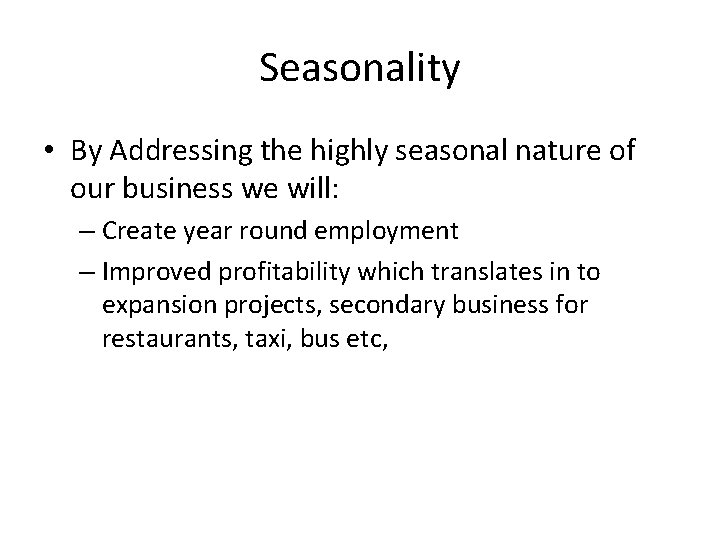 Seasonality

• By Addressing the highly seasonal nature of our business we will:
– Create year round employment
– Improved profitability which translates in to expansion projects, secondary business for restaurants, taxi, bus etc,